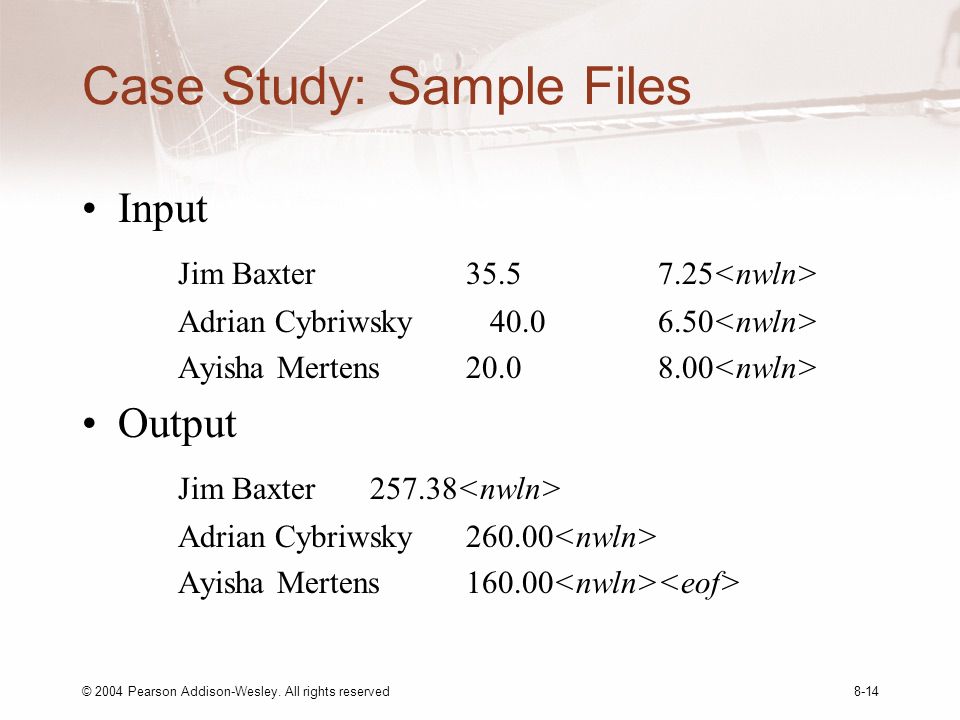 Case Study: Sample Files

• Input

Jim Baxter 35.5 7.25<nwln>

Adrian Cybriwsky 40.0 6.50<nwln>

Ayisha Mertens 20.0 8.00<nwln>

• Output

Jim Baxter 257.38<nwln>

Adrian Cybriwsky 260.00<nwln>

Ayisha Mertens 160.00<nwln><eof>

© 2004 Pearson Addison-Wesley. All rights reserved

8-14